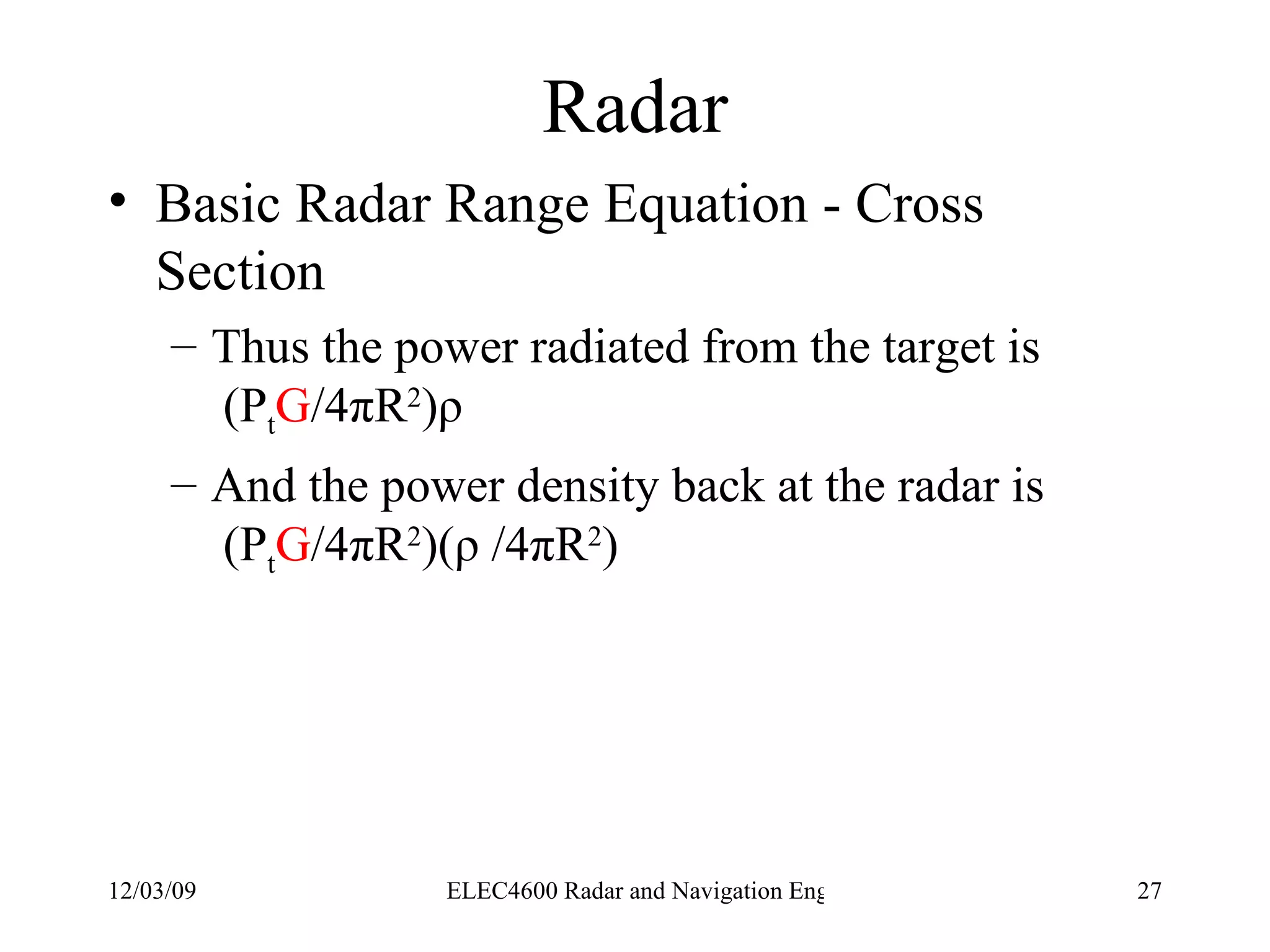 Radar

• Basic Radar Range Equation - Cross Section

– Thus the power radiated from the target is $(P_tG/4\pi R^2)\rho$

– And the power density back at the radar is $(P_tG/4\pi R^2)(\rho /4\pi R^2)$

12/03/09

ELEC4600 Radar and Navigation Eng

27